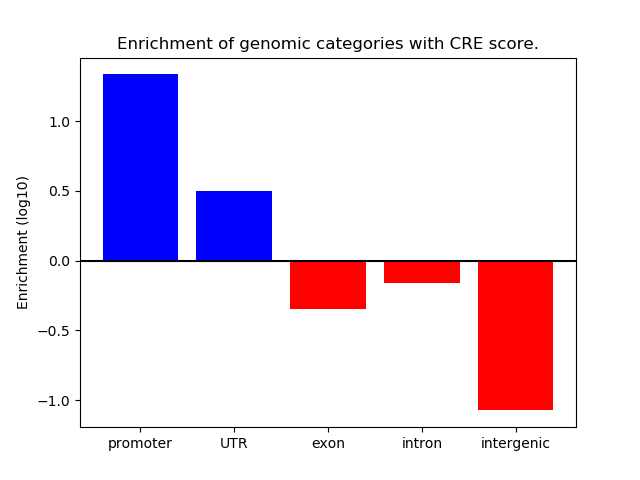 Enrichment of genomic categories with CRE score.

Enrichment (log10)

1.0
0.5
0.0
−0.5
−1.0

promoter
UTR
exon
intron
intergenic